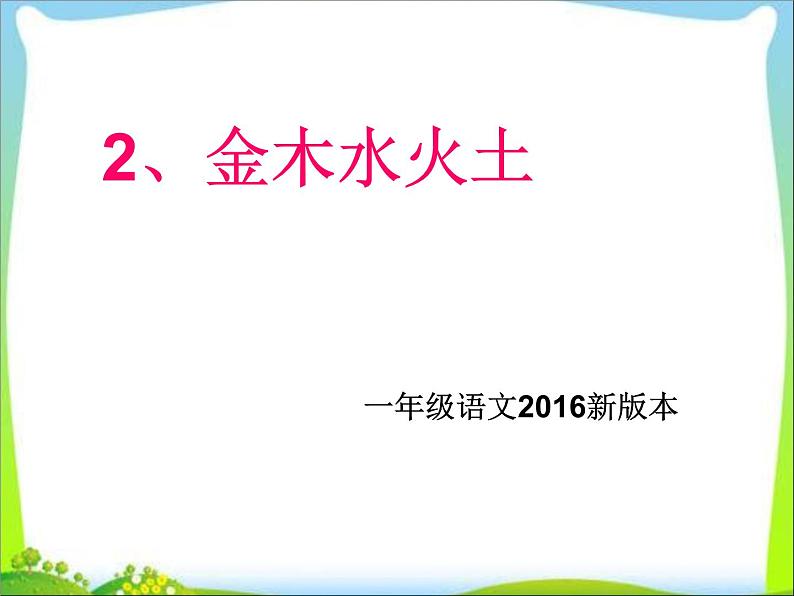 2、金木水火土

一年级语文2016新版本